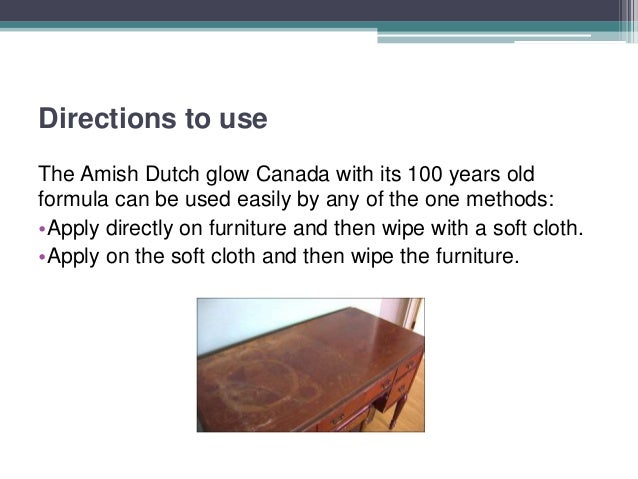 Directions to use

The Amish Dutch glow Canada with its 100 years old formula can be used easily by any of the one methods:

•Apply directly on furniture and then wipe with a soft cloth.

•Apply on the soft cloth and then wipe the furniture.